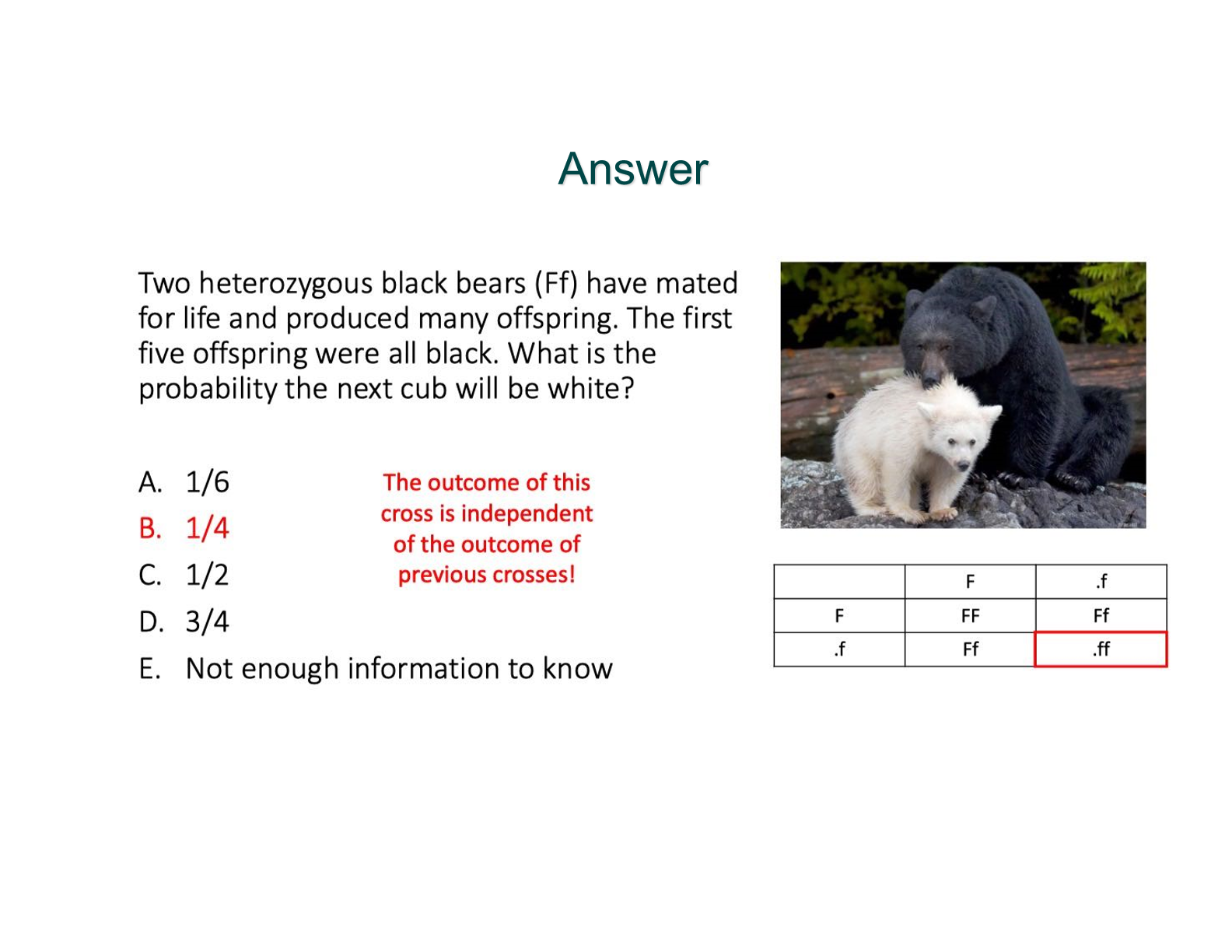 Answer

Two heterozygous black bears (Ff) have mated for life and produced many offspring. The first five offspring were all black. What is the probability the next cub will be white?

A. 1/6
B. 1/4
C. 1/2
D. 3/4
E. Not enough information to know

The outcome of this cross is independent of the outcome of previous crosses!

| | F | .f |
|---|---|---|
| F | FF | Ff |
| .f | Ff | .ff |